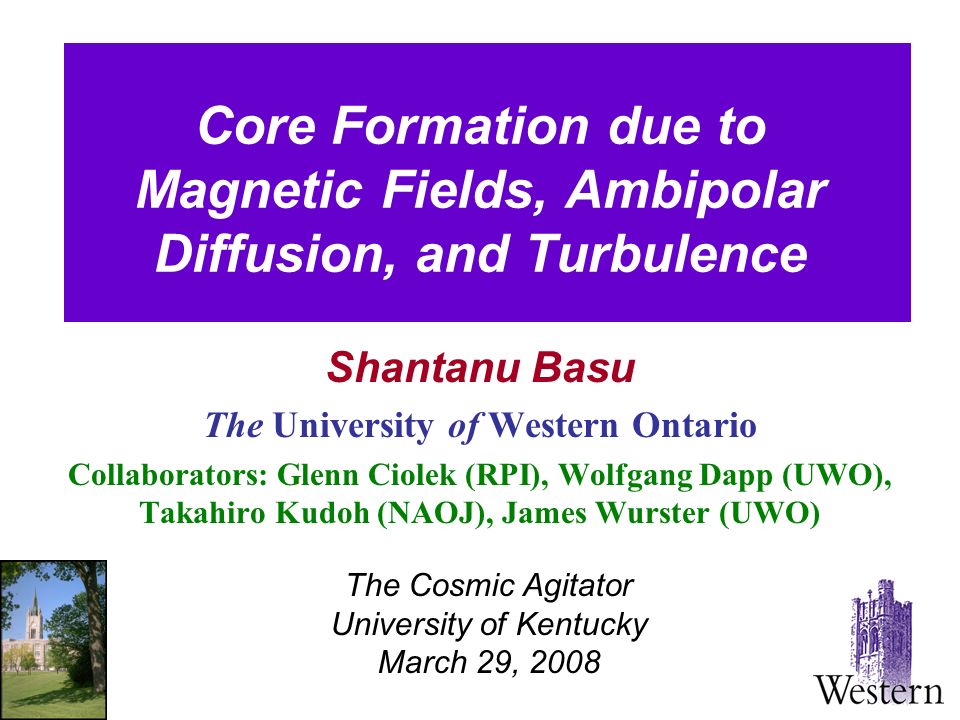 Core Formation due to Magnetic Fields, Ambipolar Diffusion, and Turbulence

Shantanu Basu

The University of Western Ontario

Collaborators: Glenn Ciolek (RPI), Wolfgang Dapp (UWO), Takahiro Kudoh (NAOJ), James Wurster (UWO)

The Cosmic Agitator
University of Kentucky
March 29, 2008

Western